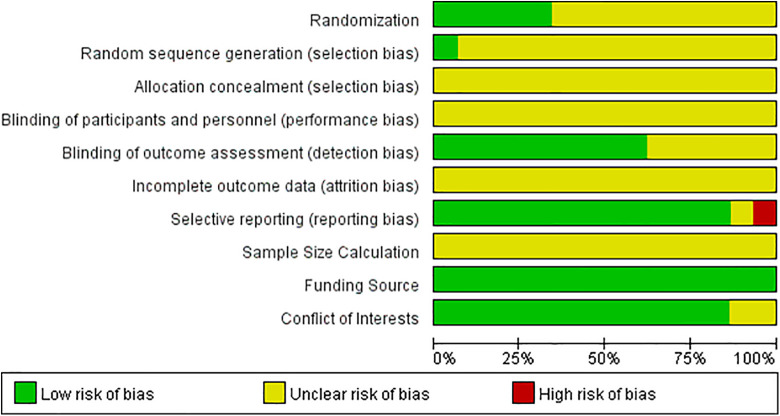 Randomization
Random sequence generation (selection bias)
Allocation concealment (selection bias)
Blinding of participants and personnel (performance bias)
Blinding of outcome assessment (detection bias)
Incomplete outcome data (attrition bias)
Selective reporting (reporting bias)
Sample Size Calculation
Funding Source
Conflict of Interests

0% 25% 50% 75% 100%

Low risk of bias
Unclear risk of bias
High risk of bias